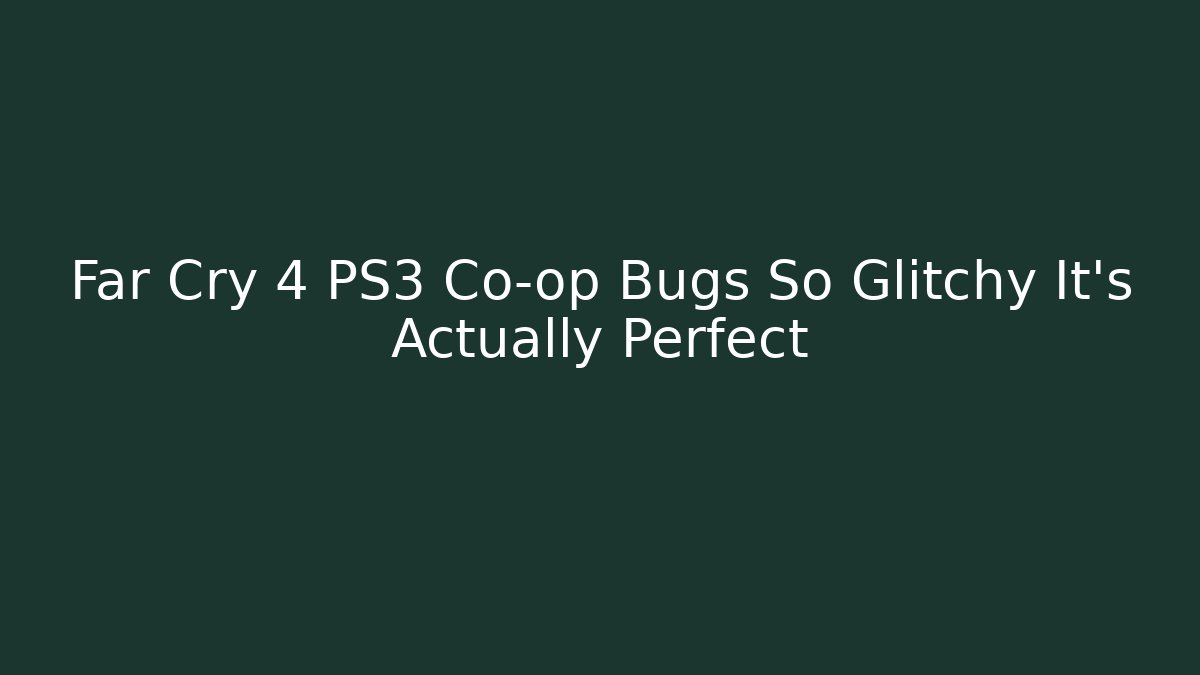 Far Cry 4 PS3 Co-op Bugs So Glitchy It's Actually Perfect